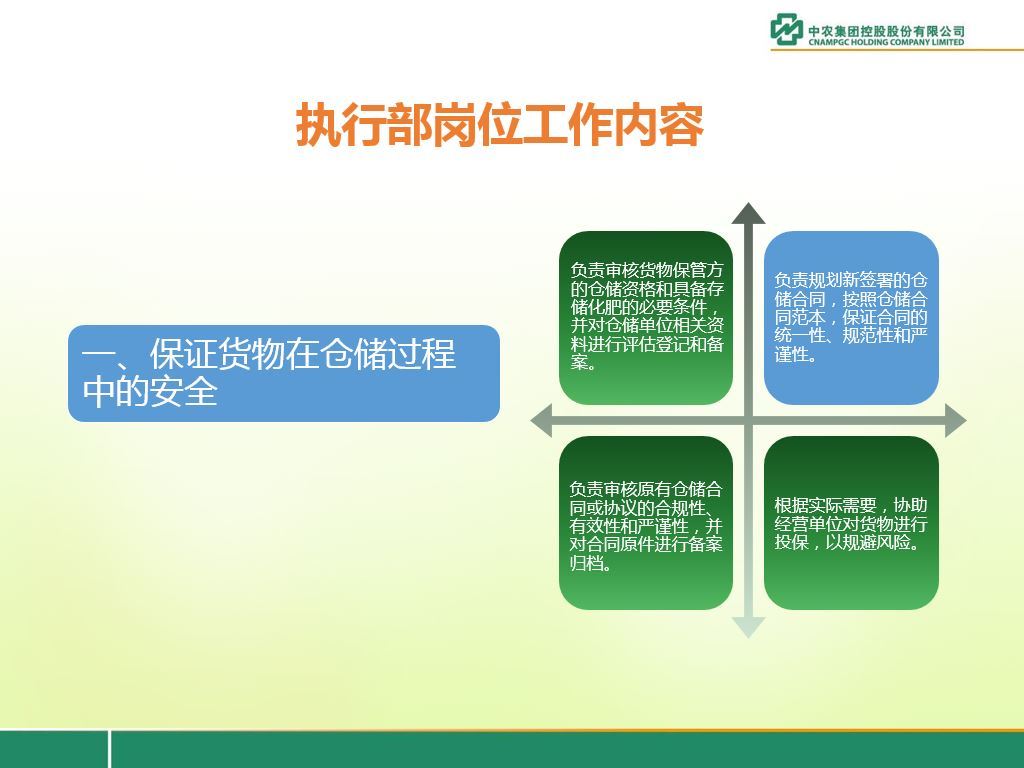 中农集团控股股份有限公司
CNAMPGC HOLDING COMPANY LIMITED

执行部岗位工作内容

一、保证货物在仓储过程中的安全

负责审核货物保管方的仓储资格和具备存储化肥的必要条件，并对仓储单位相关资料进行评估登记和备案。

负责规划新签署的仓储合同，按照仓储合同范本，保证合同的统一性、规范性和严谨性。

负责审核原有仓储合同或协议的合规性、有效性和严谨性，并对合同原件进行备案归档。

根据实际需要，协助经营单位对货物进行投保，以规避风险。